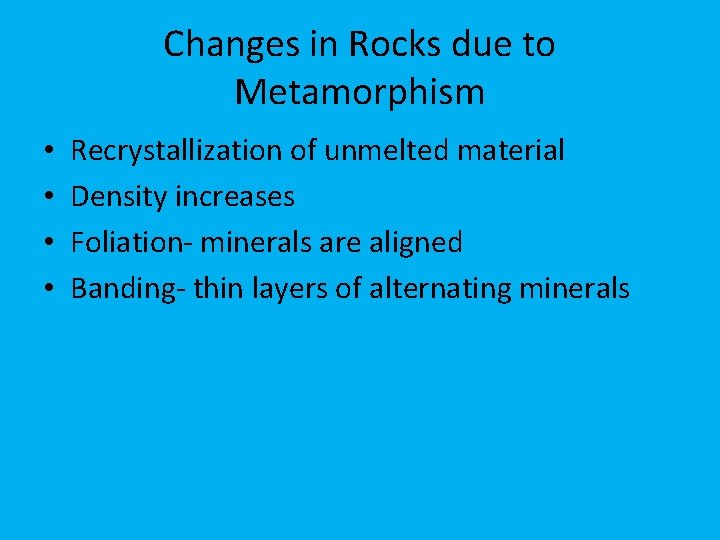 Changes in Rocks due to Metamorphism

• Recrystallization of unmelted material
• Density increases
• Foliation- minerals are aligned
• Banding- thin layers of alternating minerals